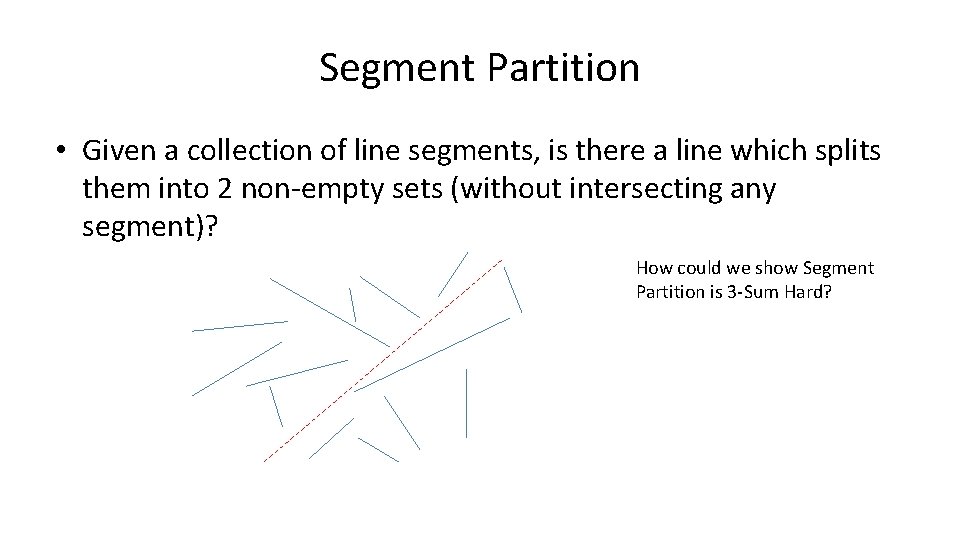 Segment Partition

• Given a collection of line segments, is there a line which splits them into 2 non-empty sets (without intersecting any segment)?

How could we show Segment Partition is 3-Sum Hard?